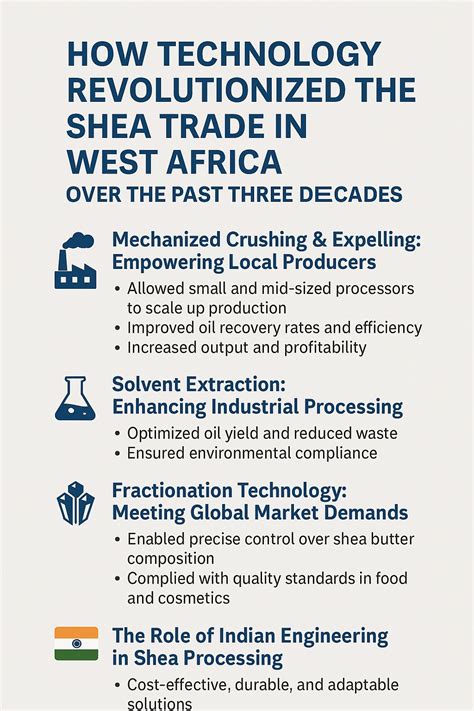 HOW TECHNOLOGY REVOLUTIONIZED THE SHEA TRADE IN WEST AFRICA
OVER THE PAST THREE DECADES

Mechanized Crushing & Expelling: Empowering Local Producers
• Allowed small and mid-sized processors to scale up production
• Improved oil recovery rates and efficiency
• Increased output and profitability

Solvent Extraction: Enhancing Industrial Processing
• Optimized oil yield and reduced waste
• Ensured environmental compliance

Fractionation Technology: Meeting Global Market Demands
• Enabled precise control over shea butter composition
• Complied with quality standards in food and cosmetics

The Role of Indian Engineering in Shea Processing
• Cost-effective, durable, and adaptable solutions